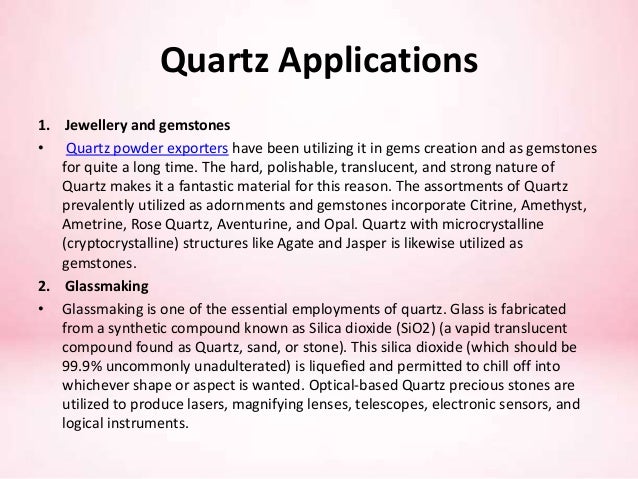 Quartz Applications

1. Jewellery and gemstones

• Quartz powder exporters have been utilizing it in gems creation and as gemstones for quite a long time. The hard, polishable, translucent, and strong nature of Quartz makes it a fantastic material for this reason. The assortments of Quartz prevalently utilized as adornments and gemstones incorporate Citrine, Amethyst, Ametrine, Rose Quartz, Aventurine, and Opal. Quartz with microcrystalline (cryptocrystalline) structures like Agate and Jasper is likewise utilized as gemstones.

2. Glassmaking

• Glassmaking is one of the essential employments of quartz. Glass is fabricated from a synthetic compound known as Silica dioxide (SiO2) (a vapid translucent compound found as Quartz, sand, or stone). This silica dioxide (which should be 99.9% uncommonly unadulterated) is liquefied and permitted to chill off into whichever shape or aspect is wanted. Optical-based Quartz precious stones are utilized to produce lasers, magnifying lenses, telescopes, electronic sensors, and logical instruments.